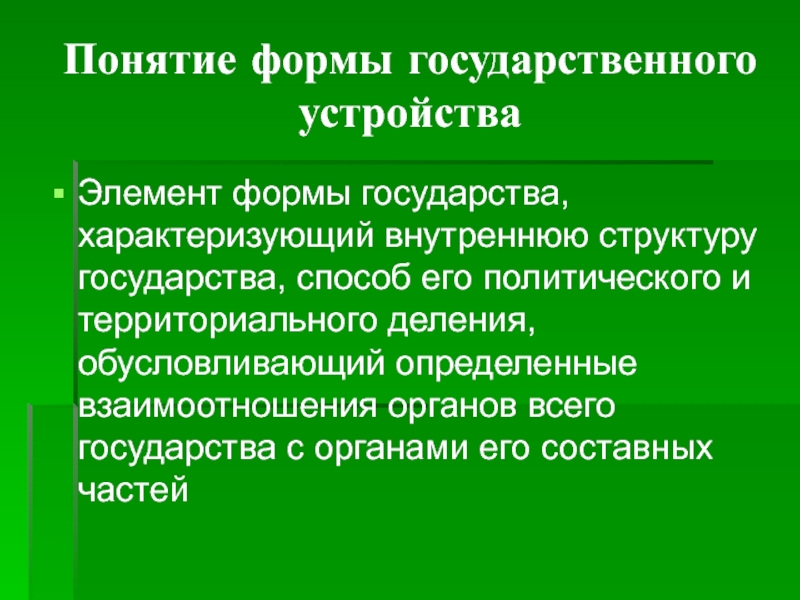 Понятие формы государственного устройства

Элемент формы государства, характеризующий внутреннюю структуру государства, способ его политического и территориального деления, обусловливающий определенные взаимоотношения органов всего государства с органами его составных частей